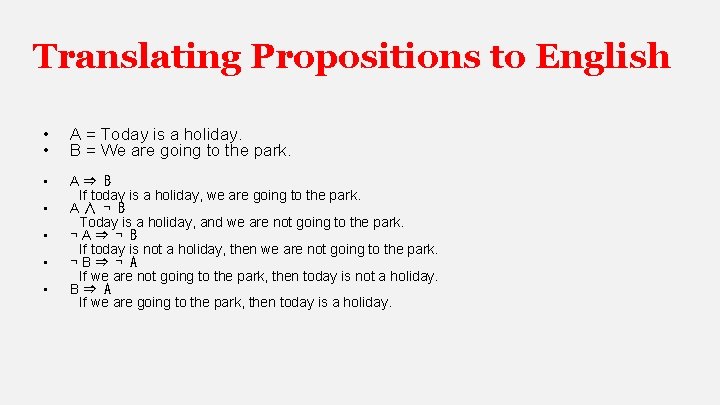 Translating Propositions to English

• A = Today is a holiday.
• B = We are going to the park.

• $A \Rightarrow B$
If today is a holiday, we are going to the park.
• $A \wedge \neg B$
Today is a holiday, and we are not going to the park.
• $\neg A \Rightarrow \neg B$
If today is not a holiday, then we are not going to the park.
• $\neg B \Rightarrow \neg A$
If we are not going to the park, then today is not a holiday.
• $B \Rightarrow A$
If we are going to the park, then today is a holiday.